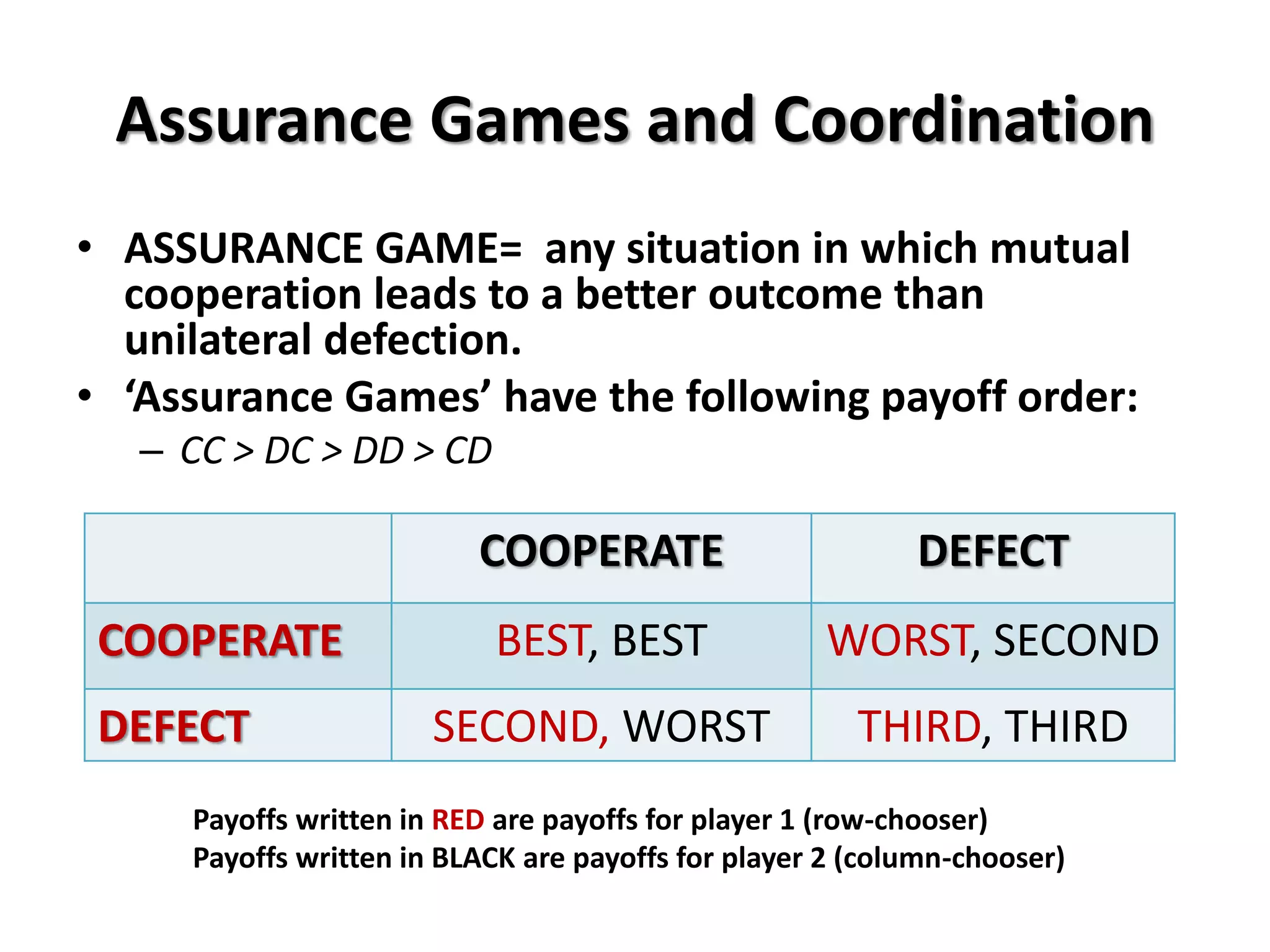 Assurance Games and Coordination

• ASSURANCE GAME= any situation in which mutual cooperation leads to a better outcome than unilateral defection.
• 'Assurance Games' have the following payoff order:
– CC > DC > DD > CD

| | COOPERATE | DEFECT |
|---|---|---|
| COOPERATE | BEST, BEST | WORST, SECOND |
| DEFECT | SECOND, WORST | THIRD, THIRD |

Payoffs written in RED are payoffs for player 1 (row-chooser)
Payoffs written in BLACK are payoffs for player 2 (column-chooser)